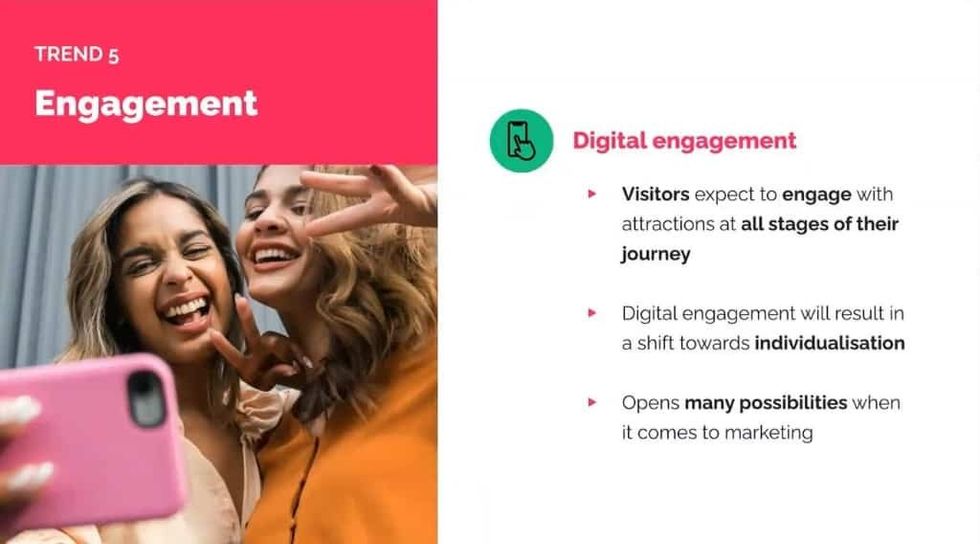 TREND 5

Engagement

Digital engagement

▸ Visitors expect to engage with attractions at all stages of their journey

▸ Digital engagement will result in a shift towards individualisation

▸ Opens many possibilities when it comes to marketing